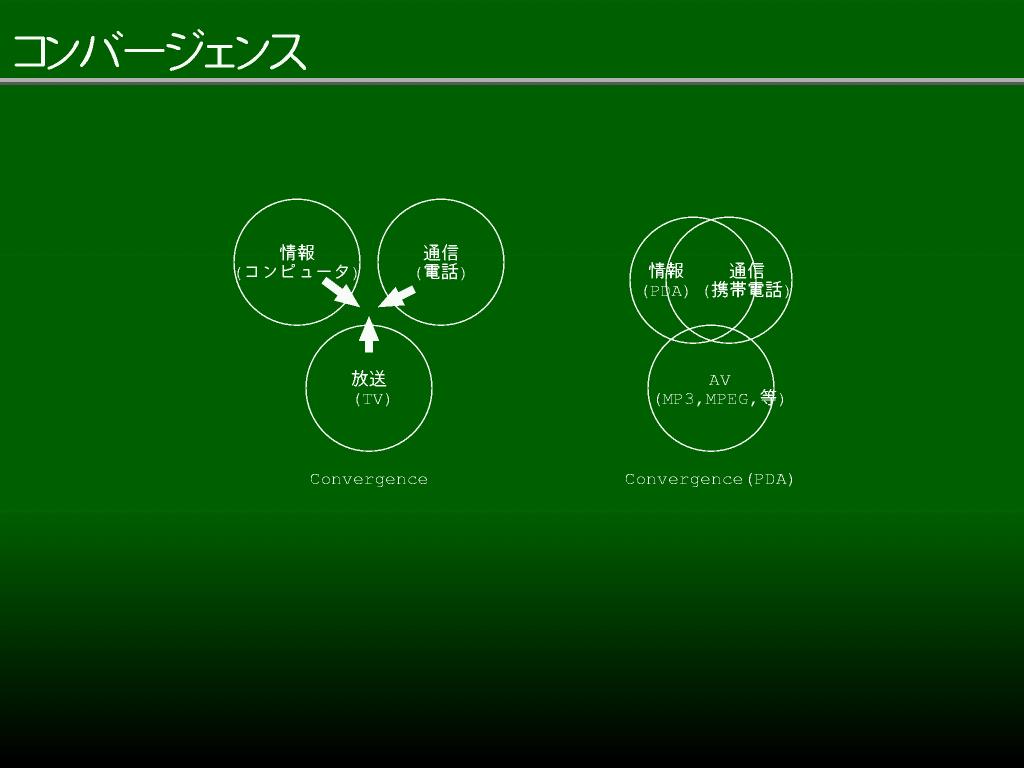 コンバージェンス

情報
(コンピュータ)

通信
(電話)

放送
(TV)

Convergence

情報
(PDA)

通信
(携帯電話)

AV
(MP3,MPEG,等)

Convergence(PDA)